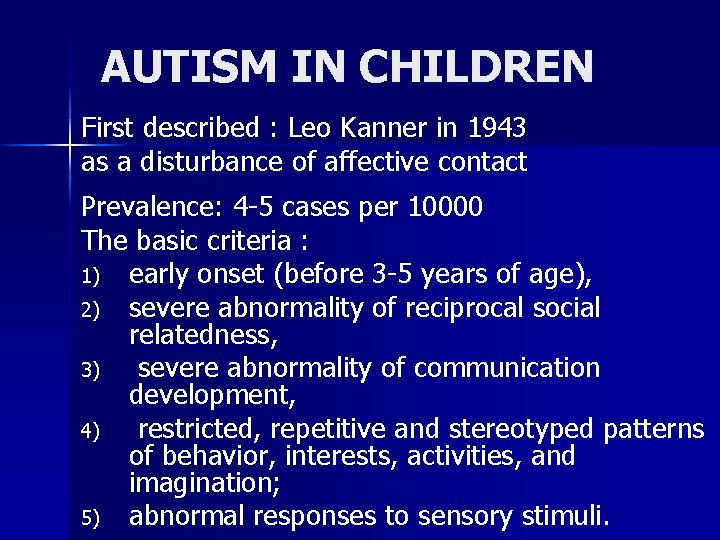 AUTISM IN CHILDREN

First described : Leo Kanner in 1943 as a disturbance of affective contact

Prevalence: 4-5 cases per 10000
The basic criteria :
1) early onset (before 3-5 years of age),
2) severe abnormality of reciprocal social relatedness,
3) severe abnormality of communication development,
4) restricted, repetitive and stereotyped patterns of behavior, interests, activities, and imagination;
5) abnormal responses to sensory stimuli.